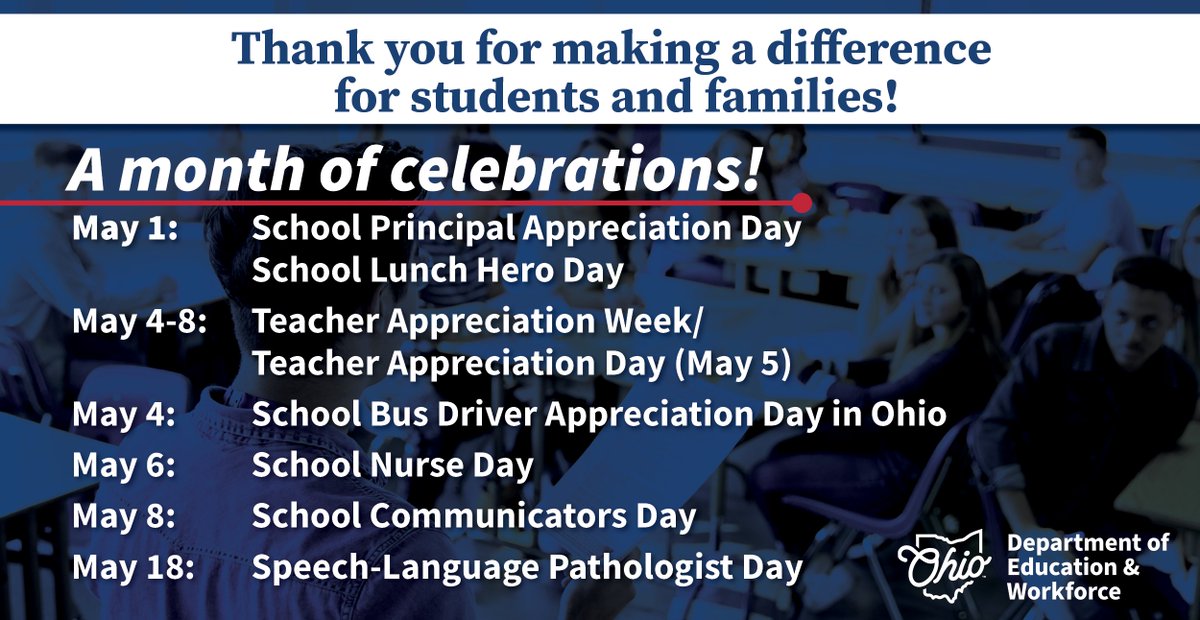 Thank you for making a difference for students and families!

A month of celebrations!

May 1: School Principal Appreciation Day
School Lunch Hero Day

May 4-8: Teacher Appreciation Week/
Teacher Appreciation Day (May 5)

May 4: School Bus Driver Appreciation Day in Ohio

May 6: School Nurse Day

May 8: School Communicators Day

May 18: Speech-Language Pathologist Day

Ohio

Department of Education & Workforce